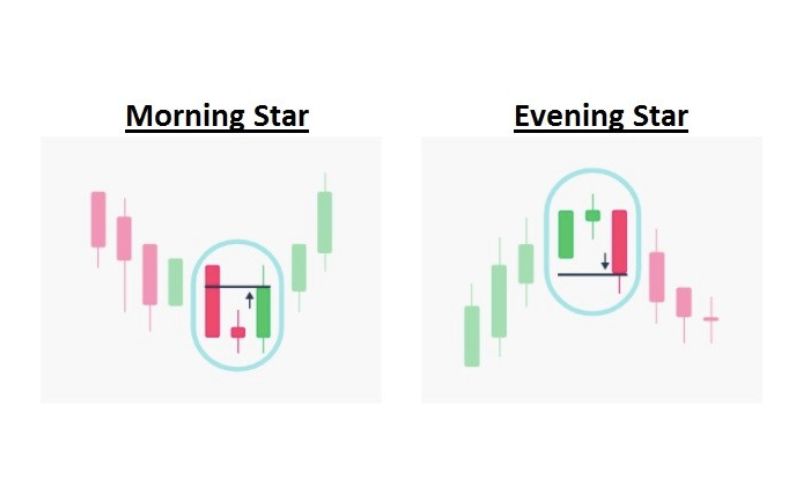 Morning Star

Evening Star